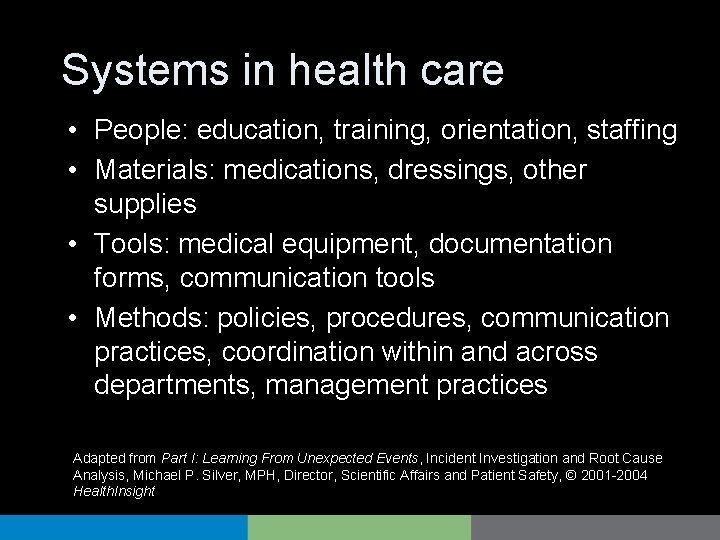 Systems in health care

• People: education, training, orientation, staffing
• Materials: medications, dressings, other supplies
• Tools: medical equipment, documentation forms, communication tools
• Methods: policies, procedures, communication practices, coordination within and across departments, management practices

Adapted from Part I: Learning From Unexpected Events, Incident Investigation and Root Cause Analysis, Michael P. Silver, MPH, Director, Scientific Affairs and Patient Safety, © 2001-2004 HealthInsight